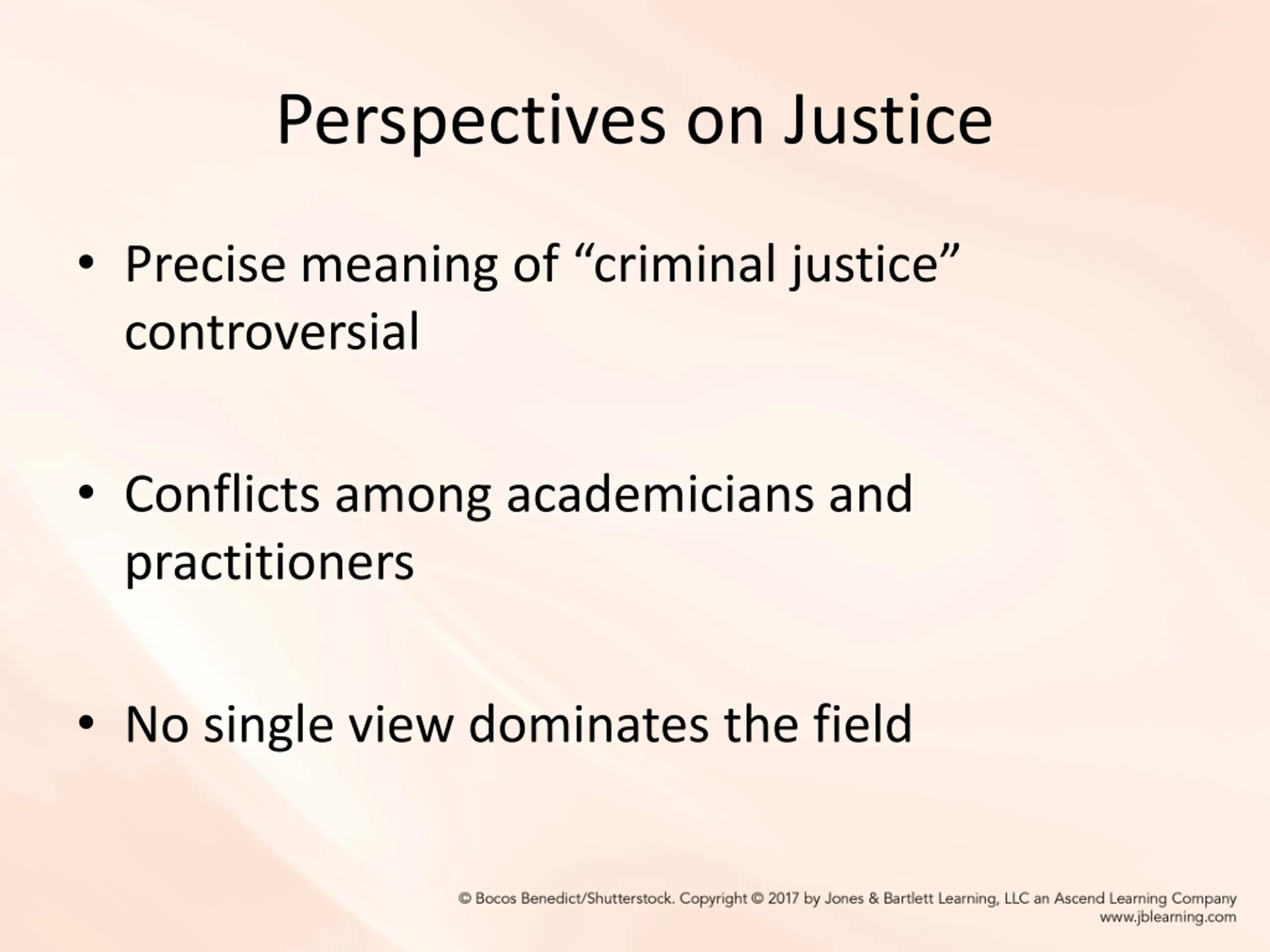 Perspectives on Justice

• Precise meaning of "criminal justice" controversial

• Conflicts among academicians and practitioners

• No single view dominates the field

© Bocos Benedict/Shutterstock. Copyright © 2017 by Jones & Bartlett Learning, LLC an Ascend Learning Company
www.jblearning.com